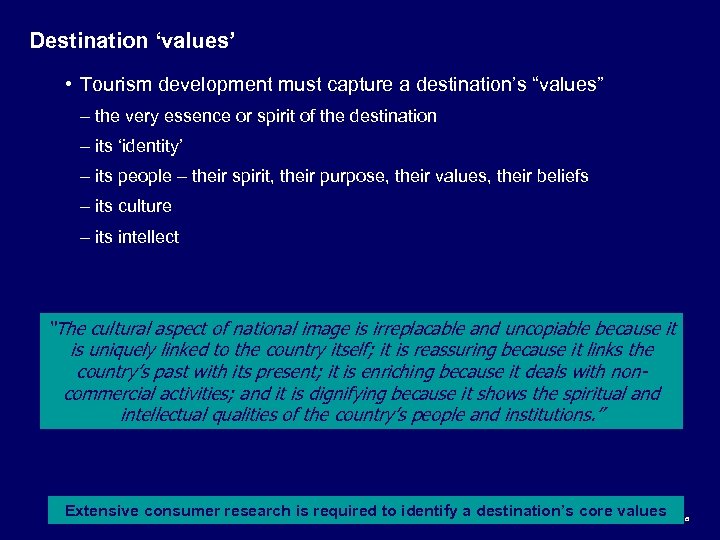 Destination ‘values’

• Tourism development must capture a destination’s “values”

– the very essence or spirit of the destination

– its ‘identity’

– its people – their spirit, their purpose, their values, their beliefs

– its culture

– its intellect

“The cultural aspect of national image is irreplacable and uncopiable because it is uniquely linked to the country itself; it is reassuring because it links the country’s past with its present; it is enriching because it deals with non-commercial activities; and it is dignifying because it shows the spiritual and intellectual qualities of the country’s people and institutions.”

Extensive consumer research is required to identify a destination’s core values

6